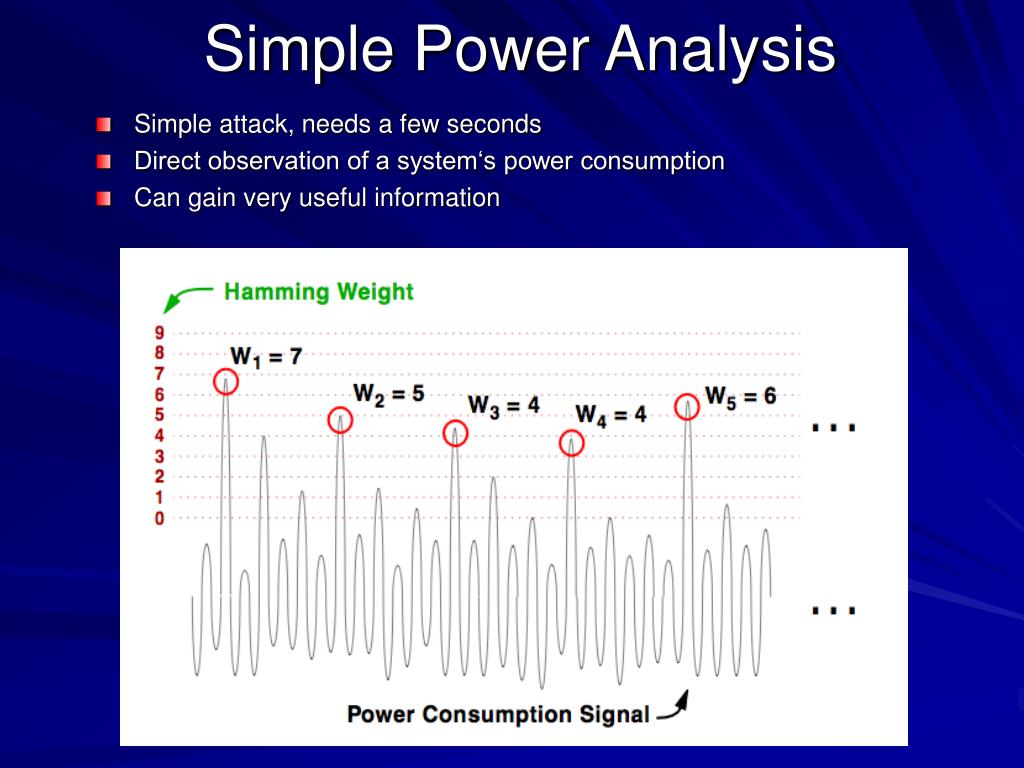 Simple Power Analysis

Simple attack, needs a few seconds
Direct observation of a system‘s power consumption
Can gain very useful information

Hamming Weight

9
8
7
6
5
4
3
2
1
0

$W_1 = 7$
$W_2 = 5$
$W_3 = 4$
$W_4 = 4$
$W_5 = 6$

...
...

Power Consumption Signal